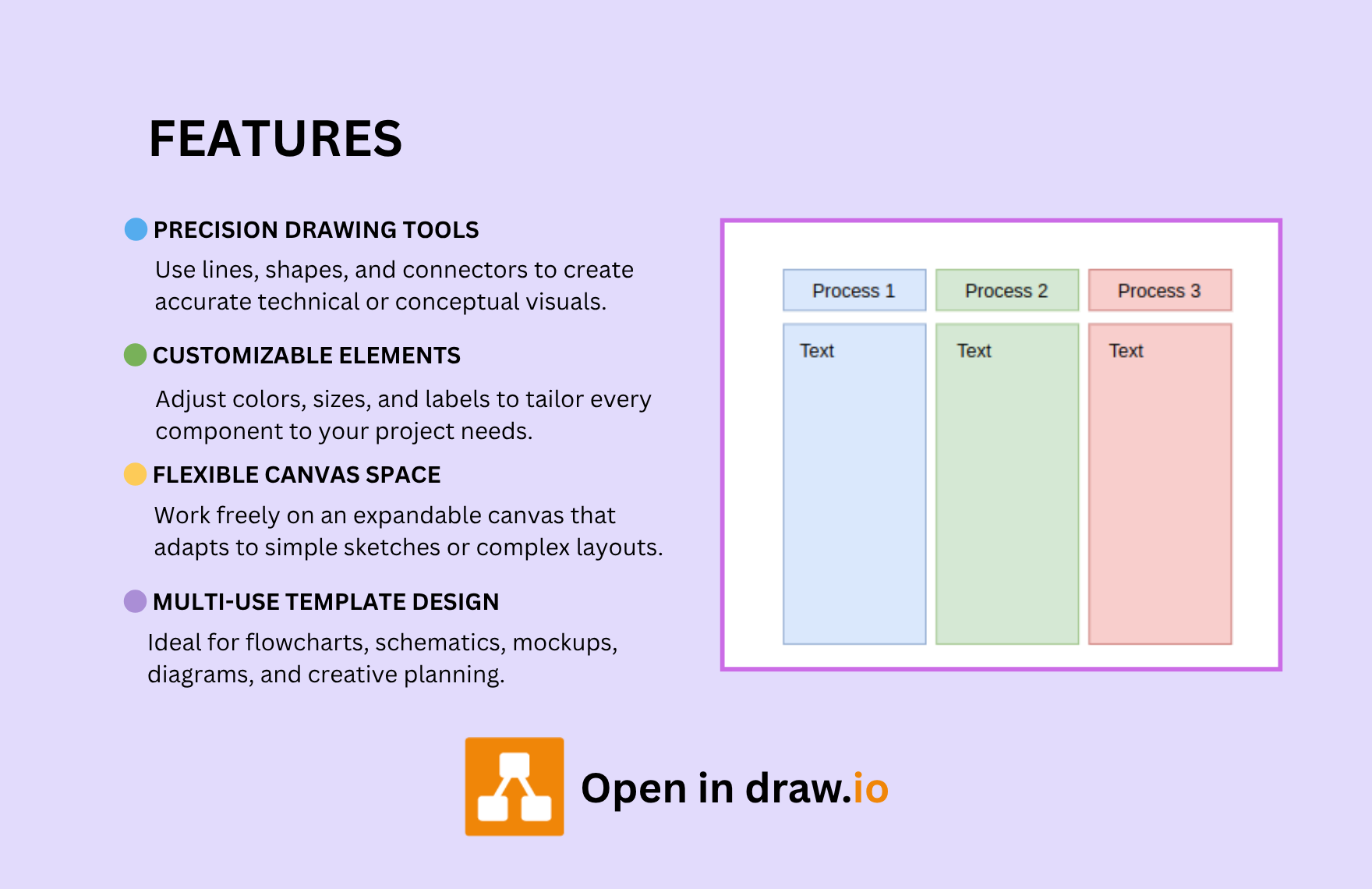 FEATURES

PRECISION DRAWING TOOLS

Use lines, shapes, and connectors to create accurate technical or conceptual visuals.

CUSTOMIZABLE ELEMENTS

Adjust colors, sizes, and labels to tailor every component to your project needs.

FLEXIBLE CANVAS SPACE

Work freely on an expandable canvas that adapts to simple sketches or complex layouts.

MULTI-USE TEMPLATE DESIGN

Ideal for flowcharts, schematics, mockups, diagrams, and creative planning.

| Process 1 | Process 2 | Process 3 |
|---|---|---|
| Text | Text | Text |

Open in draw.io